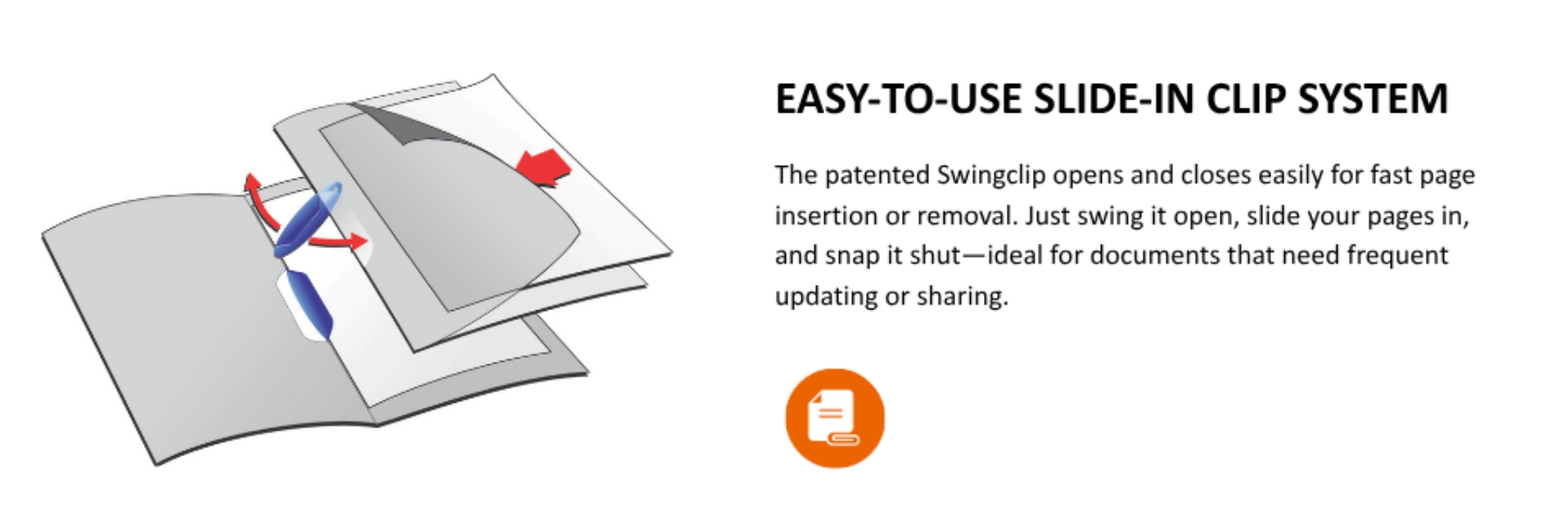 EASY-TO-USE SLIDE-IN CLIP SYSTEM

The patented Swingclip opens and closes easily for fast page insertion or removal. Just swing it open, slide your pages in, and snap it shut—ideal for documents that need frequent updating or sharing.